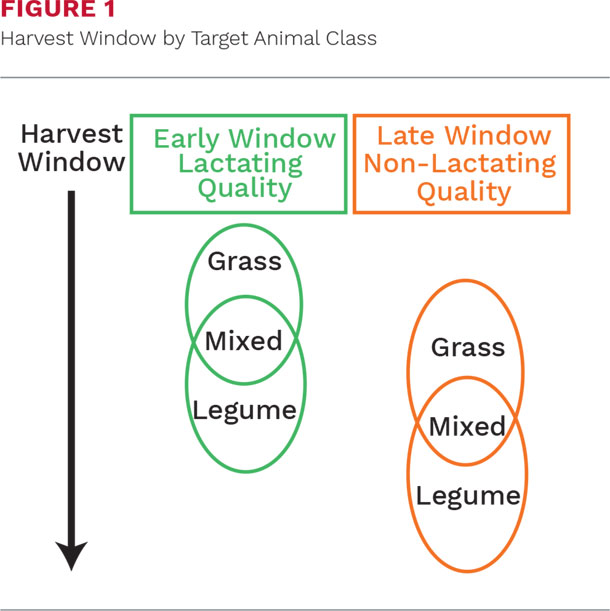 FIGURE 1
Harvest Window by Target Animal Class

Harvest Window

Early Window Lactating Quality

Late Window Non-Lactating Quality

Grass
Mixed
Legume

Grass
Mixed
Legume